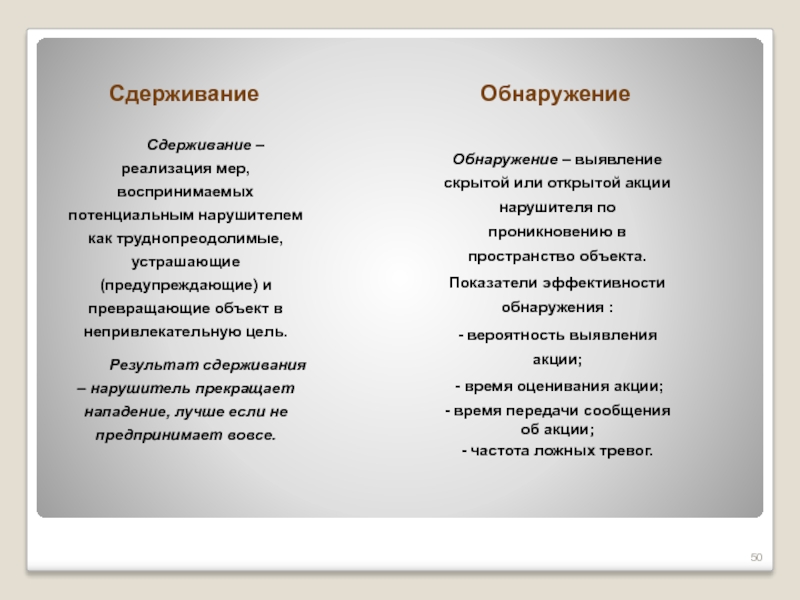 Сдерживание

Сдерживание – реализация мер, воспринимаемых потенциальным нарушителем как труднопреодолимые, устрашающие (предупреждающие) и превращающие объект в непривлекательную цель.

Результат сдерживания – нарушитель прекращает нападение, лучше если не предпринимает вовсе.

Обнаружение

Обнаружение – выявление скрытой или открытой акции нарушителя по проникновению в пространство объекта.

Показатели эффективности обнаружения :

- вероятность выявления акции;

- время оценивания акции;

- время передачи сообщения об акции;

- частота ложных тревог.

50